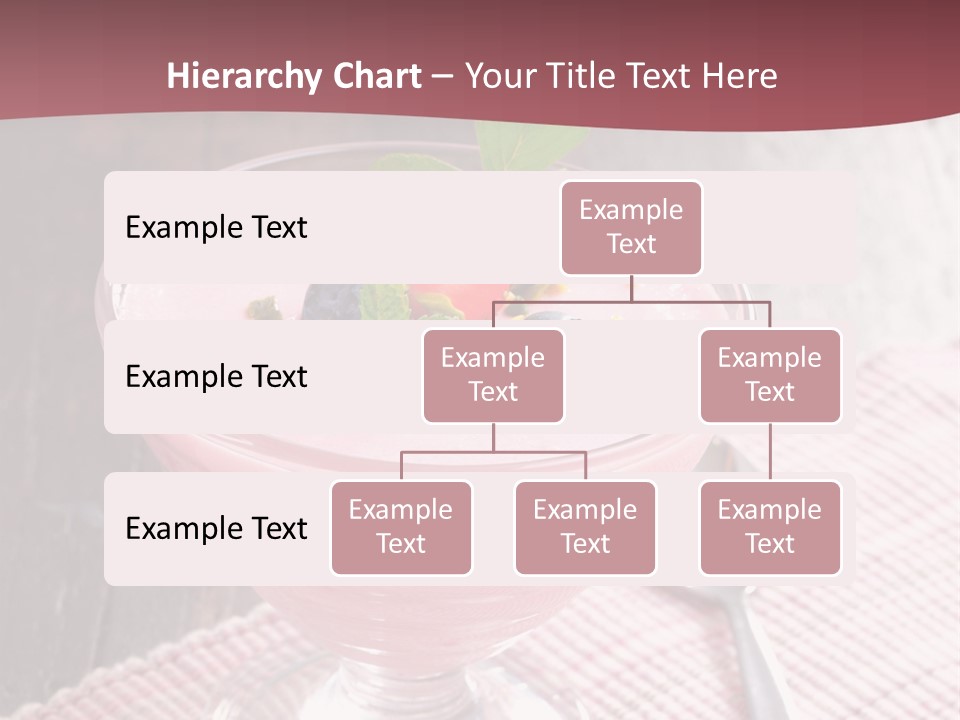 Hierarchy Chart – Your Title Text Here

Example Text

Example Text

Example Text

Example Text

Example Text

Example Text

Example Text

Example Text

Example Text